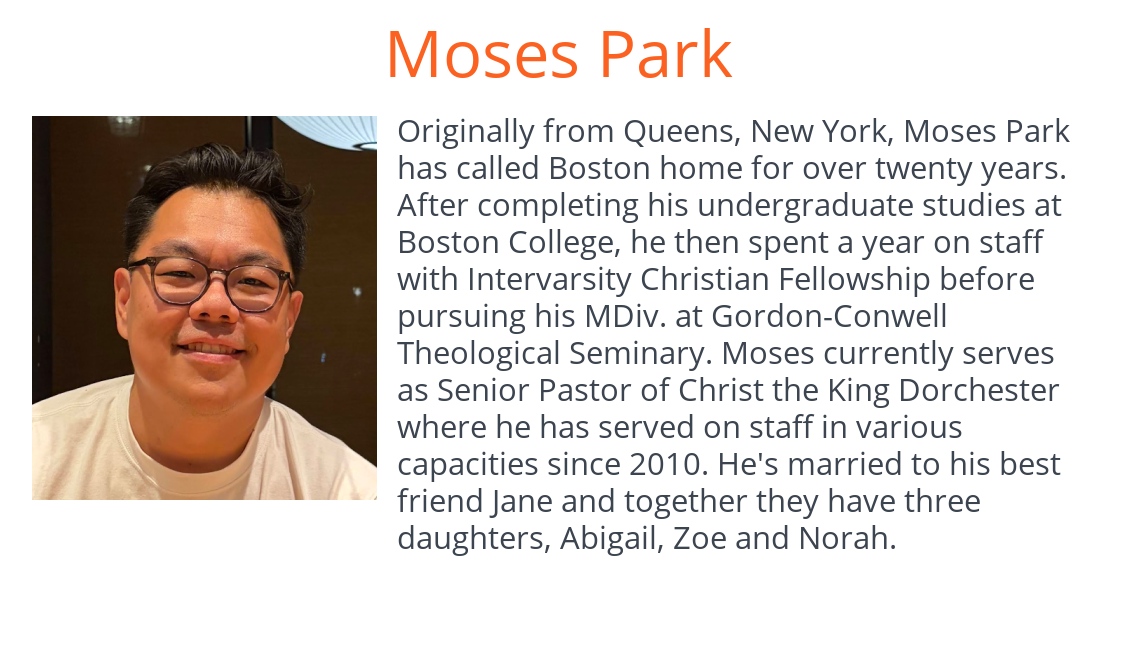 Moses Park

Originally from Queens, New York, Moses Park has called Boston home for over twenty years. After completing his undergraduate studies at Boston College, he then spent a year on staff with Intervarsity Christian Fellowship before pursuing his MDiv. at Gordon-Conwell Theological Seminary. Moses currently serves as Senior Pastor of Christ the King Dorchester where he has served on staff in various capacities since 2010. He's married to his best friend Jane and together they have three daughters, Abigail, Zoe and Norah.